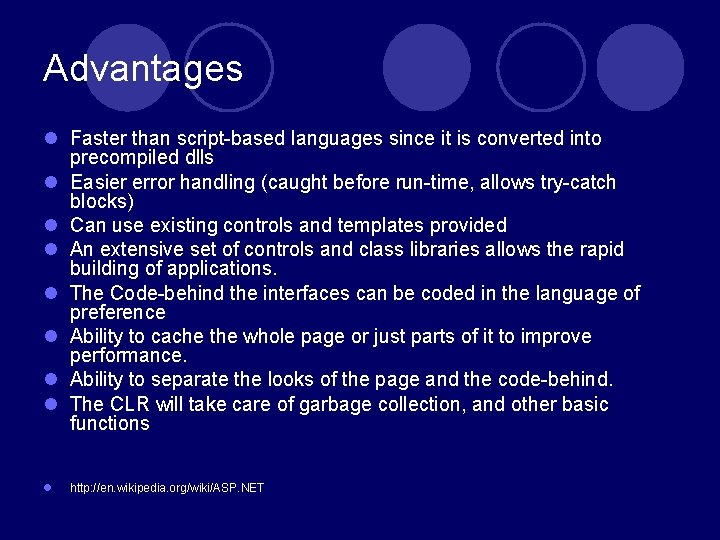 Advantages

- Faster than script-based languages since it is converted into precompiled dlls
- Easier error handling (caught before run-time, allows try-catch blocks)
- Can use existing controls and templates provided
- An extensive set of controls and class libraries allows the rapid building of applications.
- The Code-behind the interfaces can be coded in the language of preference
- Ability to cache the whole page or just parts of it to improve performance.
- Ability to separate the looks of the page and the code-behind.
- The CLR will take care of garbage collection, and other basic functions

- http://en.wikipedia.org/wiki/ASP.NET